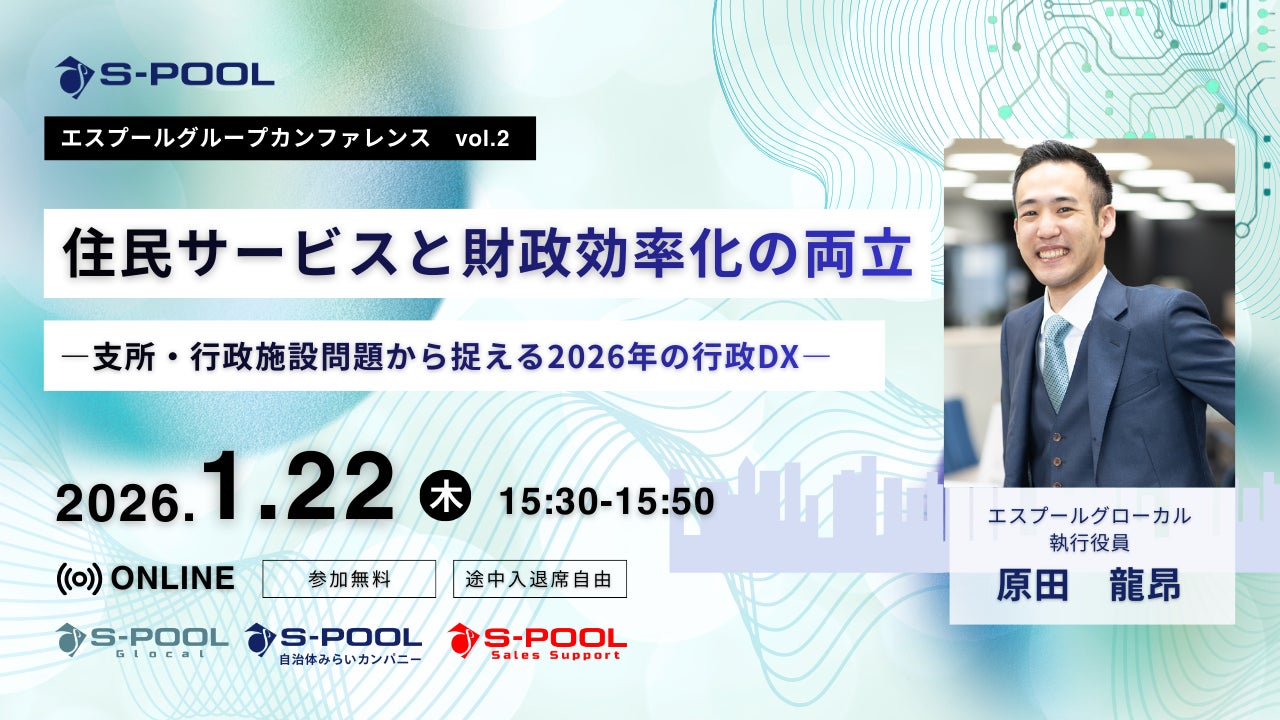 S-POOL

エスプールグループカンファレンス　vol.2

住民サービスと財政効率化の両立

―支所・行政施設問題から捉える2026年の行政DX―

2026.1.22 木 15:30-15:50

ONLINE

参加無料

途中入退席自由

S-POOL Glocal

S-POOL 自治体みらいカンパニー

S-POOL Sales Support

エスプールグローカル
執行役員
原田　龍昂